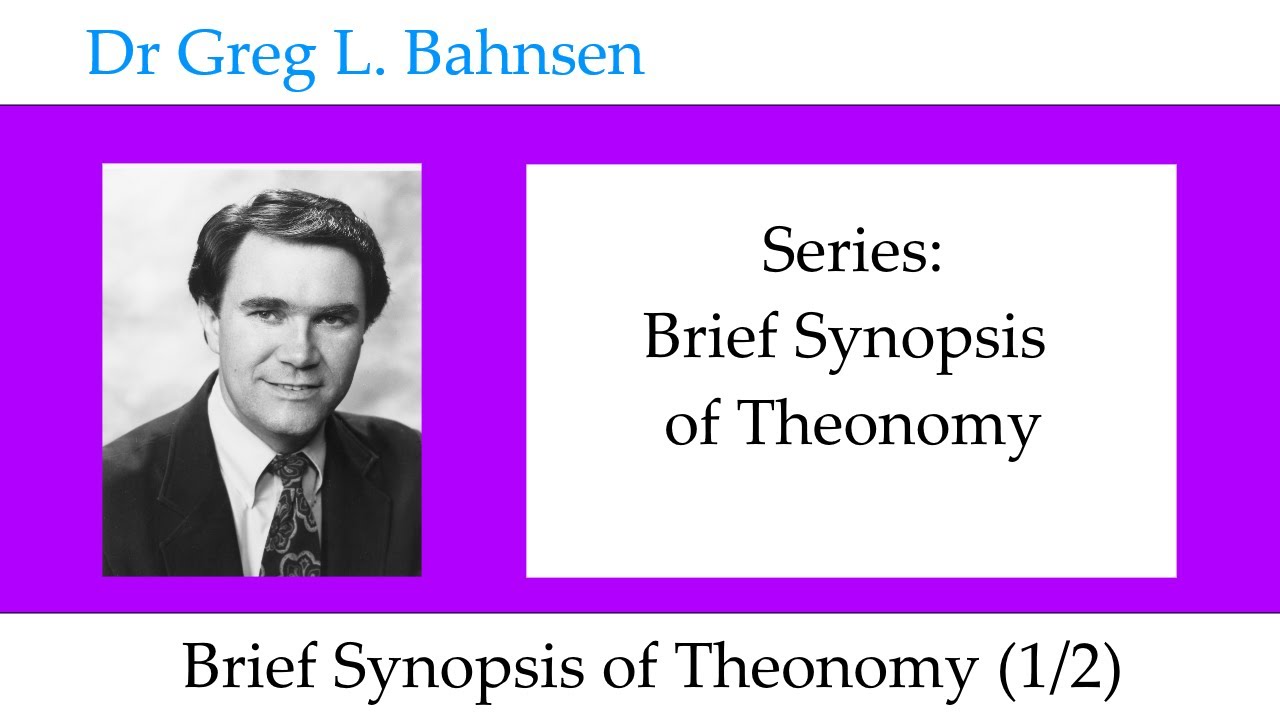 Dr Greg L. Bahnsen

Series:
Brief Synopsis
of Theonomy

Brief Synopsis of Theonomy (1/2)